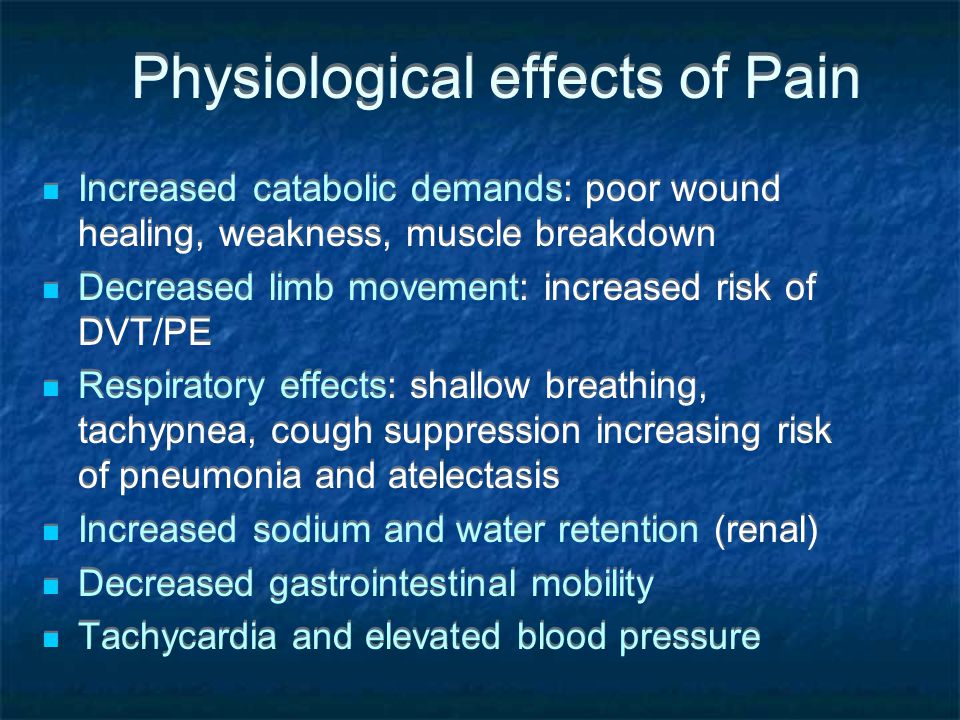 Physiological effects of Pain

- Increased catabolic demands: poor wound healing, weakness, muscle breakdown
- Decreased limb movement: increased risk of DVT/PE
- Respiratory effects: shallow breathing, tachypnea, cough suppression increasing risk of pneumonia and atelectasis
- Increased sodium and water retention (renal)
- Decreased gastrointestinal mobility
- Tachycardia and elevated blood pressure